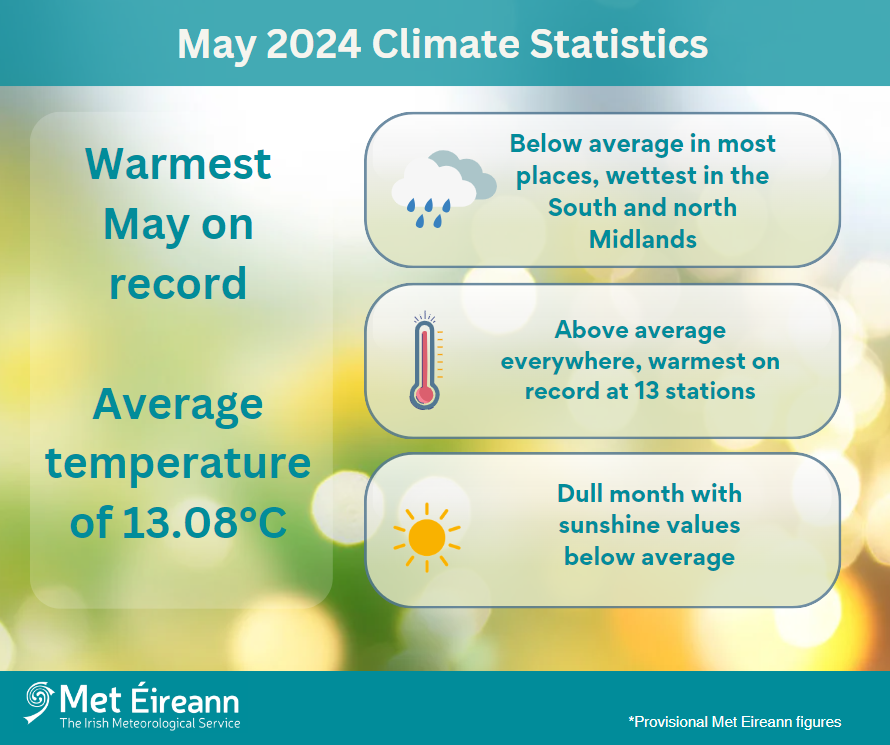 May 2024 Climate Statistics

Warmest May on record

Average temperature of 13.08°C

Below average in most places, wettest in the South and north Midlands

Above average everywhere, warmest on record at 13 stations

Dull month with sunshine values below average

Met Éireann
The Irish Meteorological Service

*Provisional Met Eireann figures